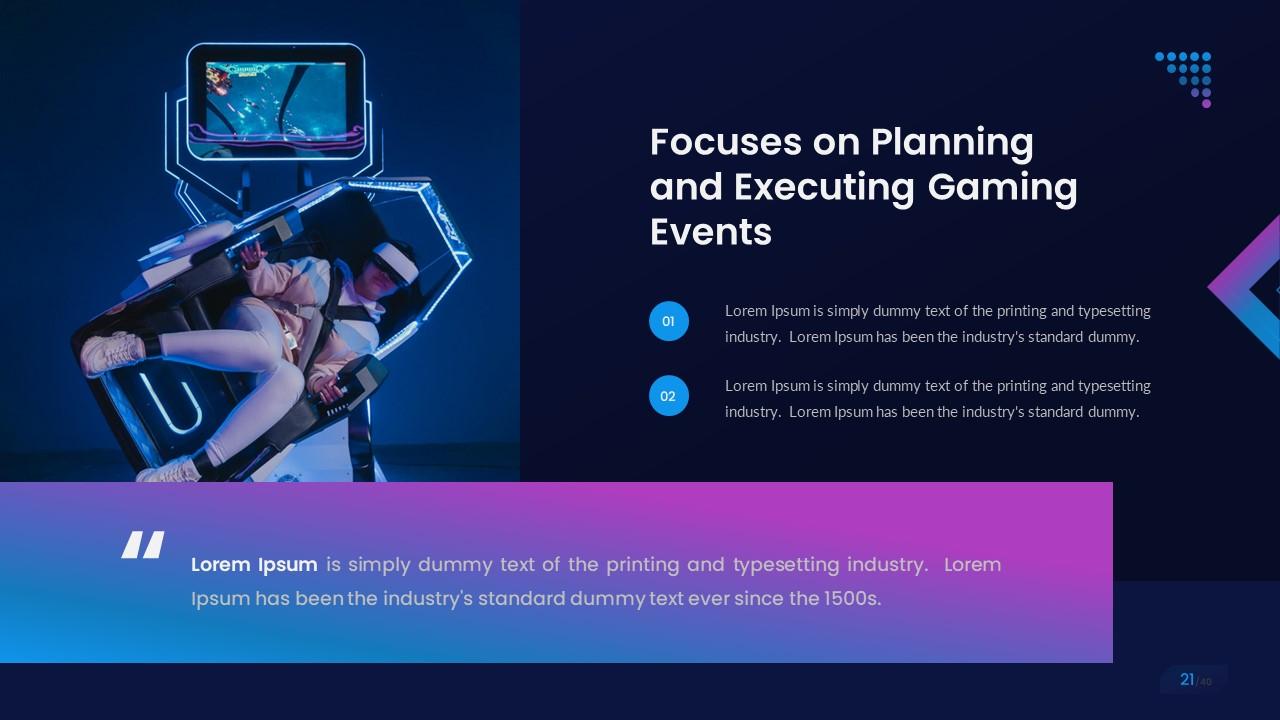 Focuses on Planning and Executing Gaming Events

01

Lorem Ipsum is simply dummy text of the printing and typesetting industry. Lorem Ipsum has been the industry's standard dummy.

02

Lorem Ipsum is simply dummy text of the printing and typesetting industry. Lorem Ipsum has been the industry's standard dummy.

"

Lorem Ipsum is simply dummy text of the printing and typesetting industry. Lorem Ipsum has been the industry's standard dummy text ever since the 1500s.

21/40